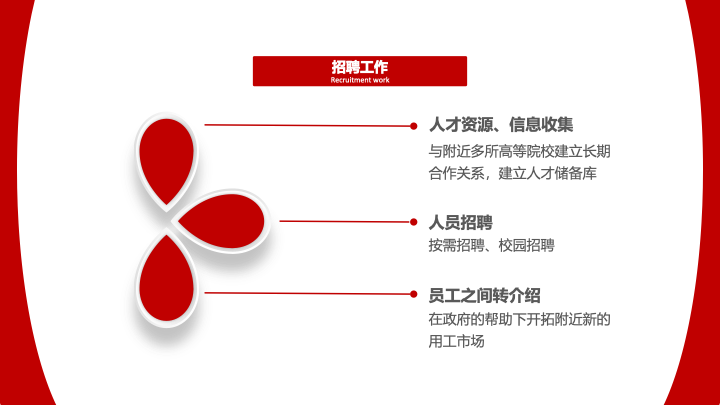 招聘工作
Recruitment work

人才资源、信息收集
与附近多所高等院校建立长期合作关系，建立人才储备库

人员招聘
按需招聘、校园招聘

员工之间转介绍
在政府的帮助下开拓附近新的用工市场